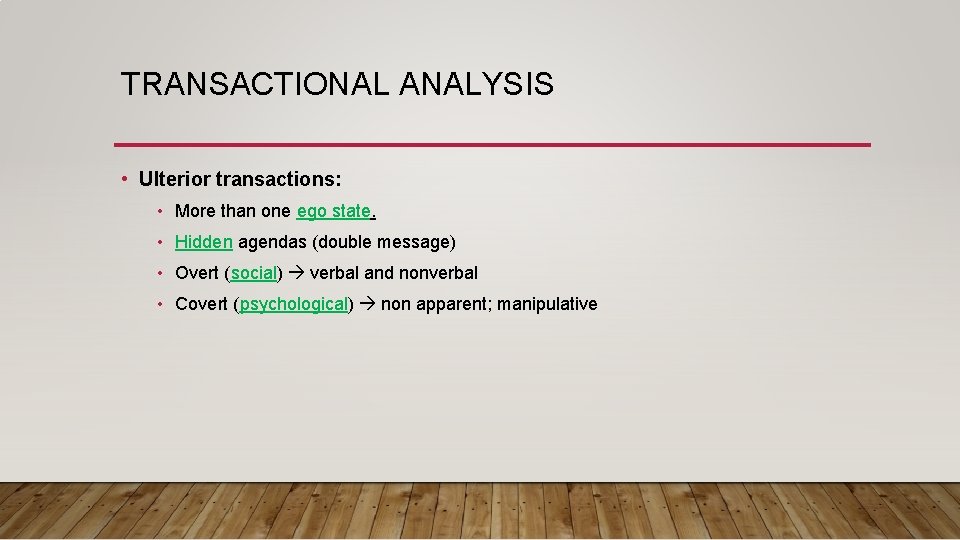 TRANSACTIONAL ANALYSIS

• Ulterior transactions:
  • More than one ego state.
  • Hidden agendas (double message)
  • Overt (social) → verbal and nonverbal
  • Covert (psychological) → non apparent; manipulative